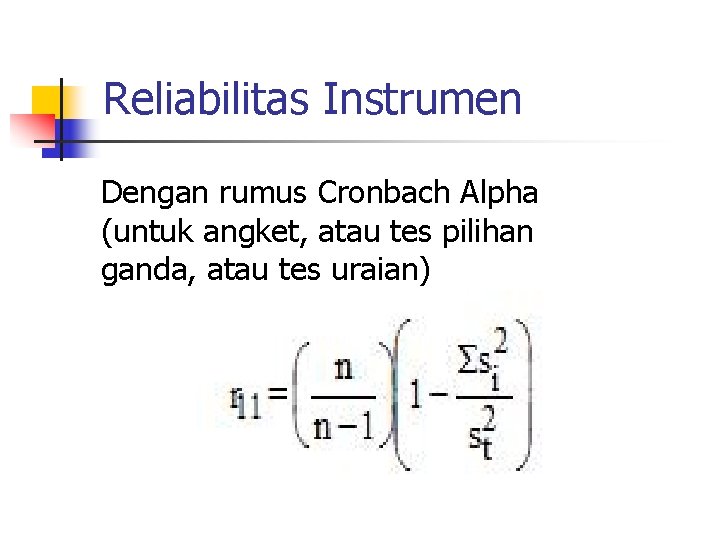 Reliabilitas Instrumen

Dengan rumus Cronbach Alpha (untuk angket, atau tes pilihan ganda, atau tes uraian)

$r_{11} = \left(\frac{n}{n-1}\right)\left(1 - \frac{\Sigma s_i^2}{s_t^2}\right)$